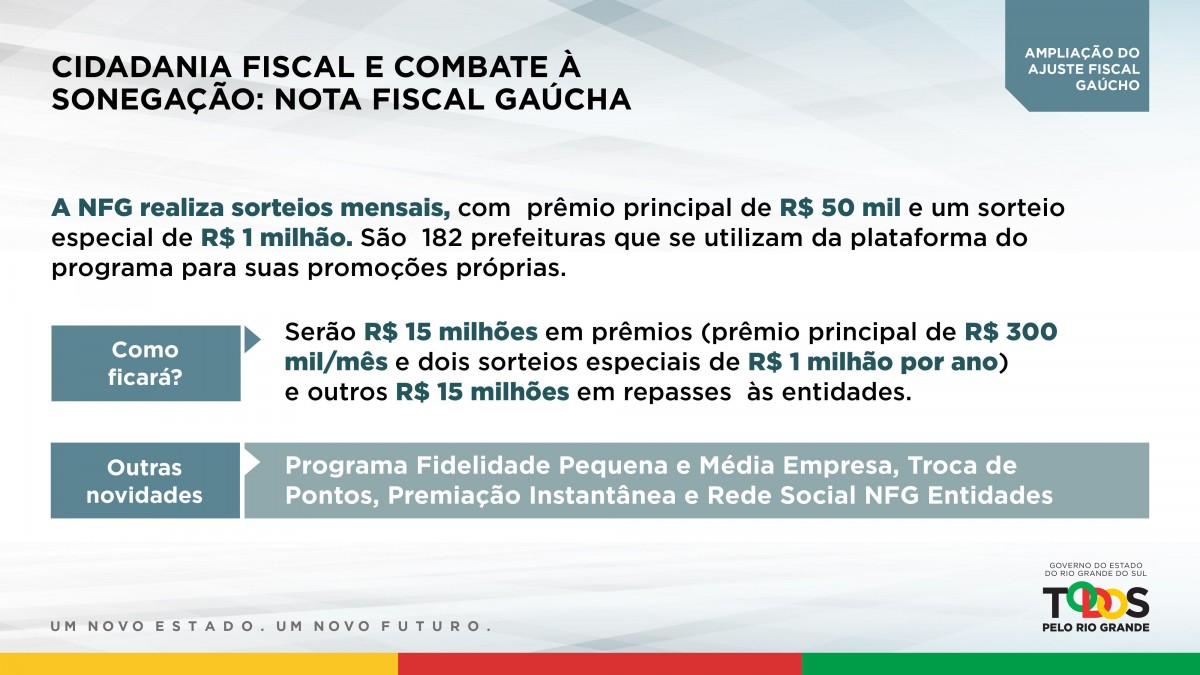 CIDADANIA FISCAL E COMBATE À SONEGAÇÃO: NOTA FISCAL GAÚCHA

AMPLIAÇÃO DO AJUSTE FISCAL GAÚCHO

A NFG realiza sorteios mensais, com prêmio principal de R$ 50 mil e um sorteio especial de R$ 1 milhão. São 182 prefeituras que se utilizam da plataforma do programa para suas promoções próprias.

Como ficará?

Serão R$ 15 milhões em prêmios (prêmio principal de R$ 300 mil/mês e dois sorteios especiais de R$ 1 milhão por ano) e outros R$ 15 milhões em repasses às entidades.

Outras novidades

Programa Fidelidade Pequena e Média Empresa, Troca de Pontos, Premiação Instantânea e Rede Social NFG Entidades

UM NOVO ESTADO. UM NOVO FUTURO.

GOVERNO DO ESTADO DO RIO GRANDE DO SUL
TODOS
PELO RIO GRANDE